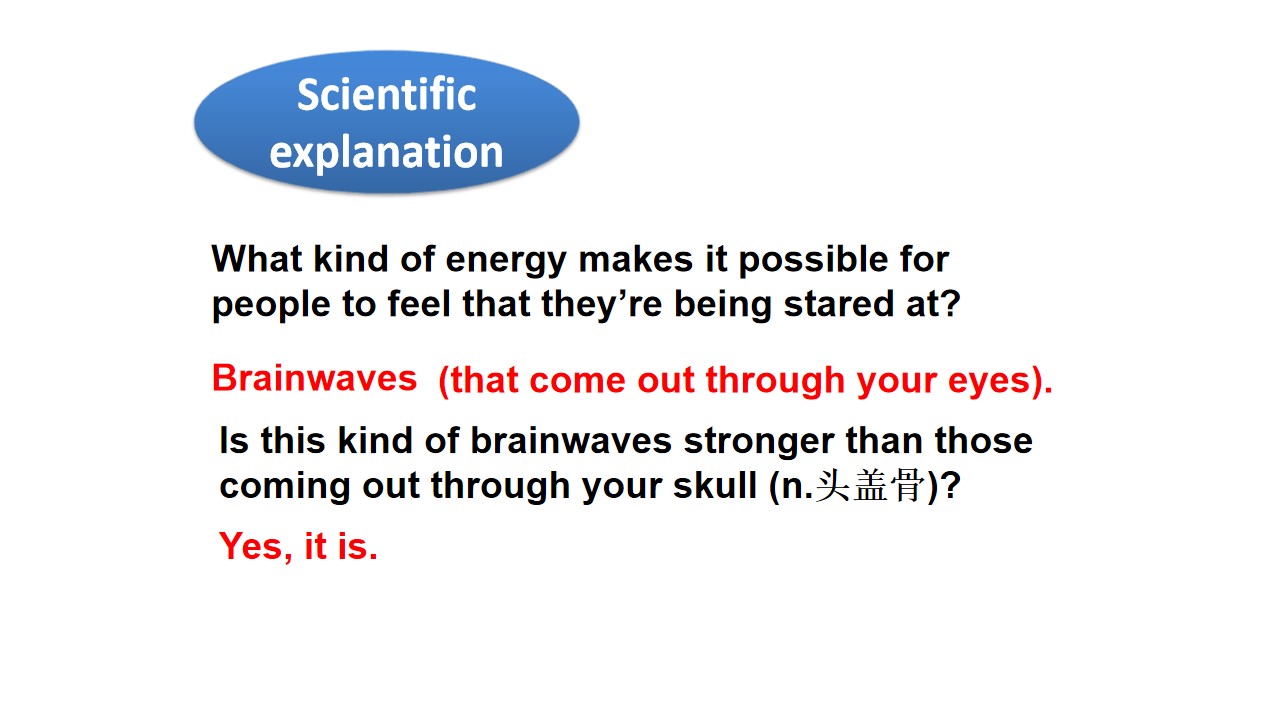 Scientific explanation

What kind of energy makes it possible for people to feel that they're being stared at?

Brainwaves (that come out through your eyes).

Is this kind of brainwaves stronger than those coming out through your skull (n.头盖骨)?

Yes, it is.